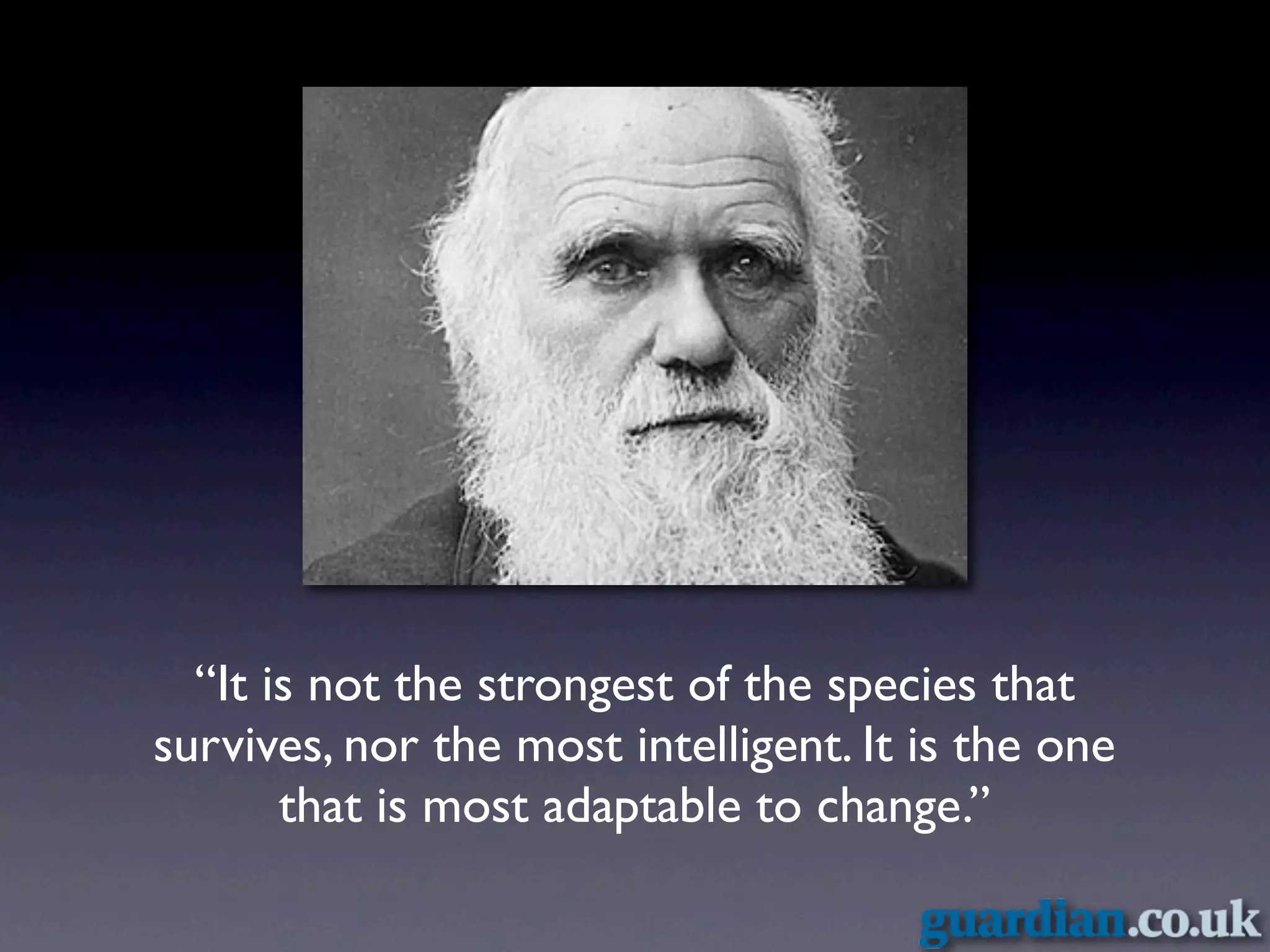 “It is not the strongest of the species that survives, nor the most intelligent. It is the one that is most adaptable to change.”

guardian.co.uk